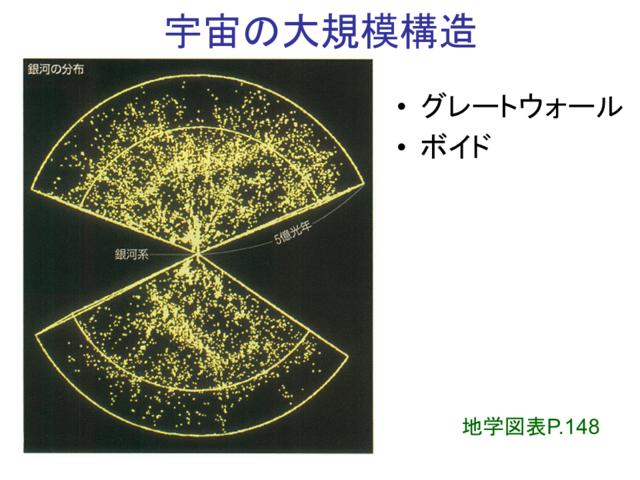 宇宙の大規模構造

銀河の分布

5億光年

銀河系

• グレートウォール
• ボイド

地学図表P.148